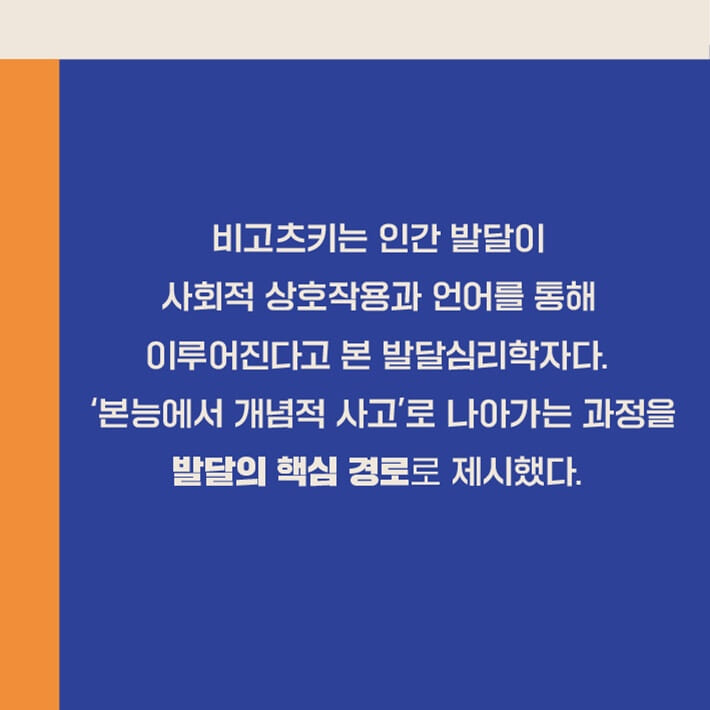 비고츠키는 인간 발달이
사회적 상호작용과 언어를 통해
이루어진다고 본 발달심리학자다.
'본능에서 개념적 사고'로 나아가는 과정을
발달의 핵심 경로로 제시했다.